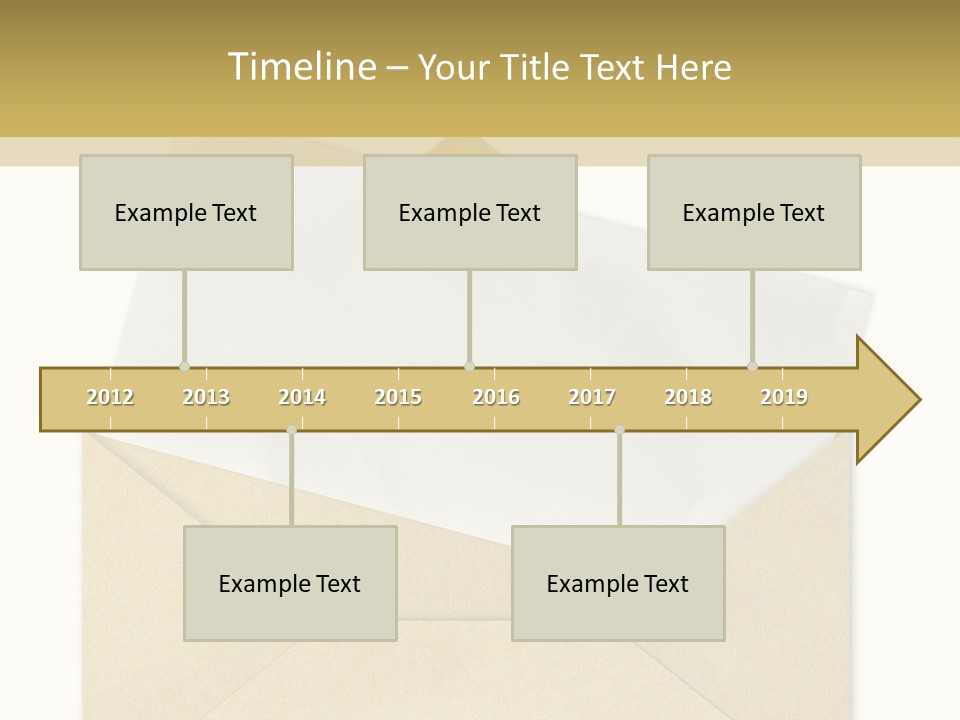 Timeline – Your Title Text Here

Example Text

Example Text

Example Text

2012 2013 2014 2015 2016 2017 2018 2019

Example Text

Example Text